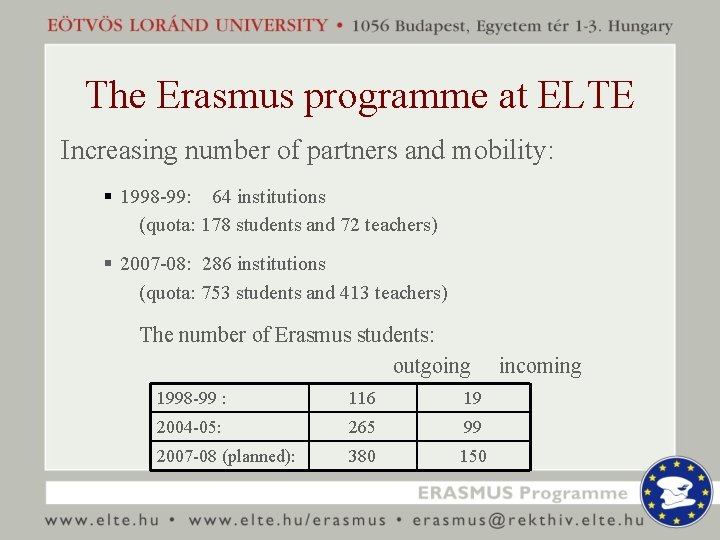 EÖTVÖS LORÁND UNIVERSITY • 1056 Budapest, Egyetem tér 1-3. Hungary

The Erasmus programme at ELTE

Increasing number of partners and mobility:

▪ 1998-99: 64 institutions
(quota: 178 students and 72 teachers)

▪ 2007-08: 286 institutions
(quota: 753 students and 413 teachers)

The number of Erasmus students:

| | outgoing | incoming |
|---|---|---|
| 1998-99 : | 116 | 19 |
| 2004-05: | 265 | 99 |
| 2007-08 (planned): | 380 | 150 |

ERASMUS Programme

www.elte.hu • www.elte.hu/erasmus • erasmus@rekthiv.elte.hu